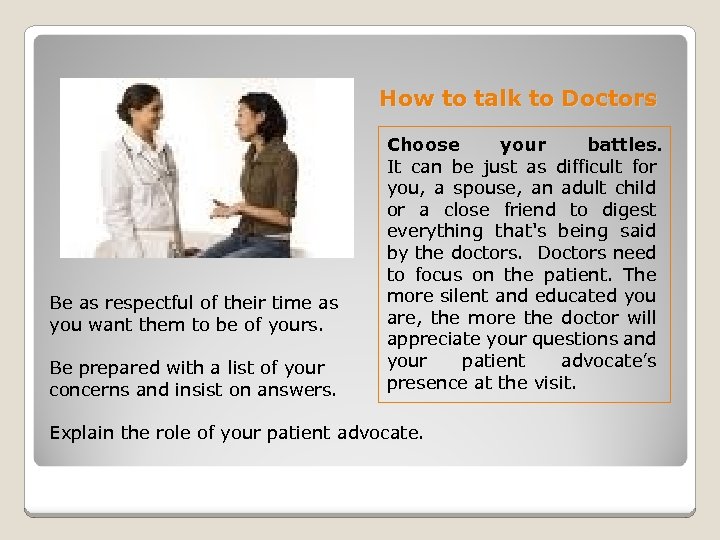 How to talk to Doctors

Choose your battles. It can be just as difficult for you, a spouse, an adult child or a close friend to digest everything that's being said by the doctors. Doctors need to focus on the patient. The more silent and educated you are, the more the doctor will appreciate your questions and your patient advocate's presence at the visit.

Be as respectful of their time as you want them to be of yours.

Be prepared with a list of your concerns and insist on answers.

Explain the role of your patient advocate.